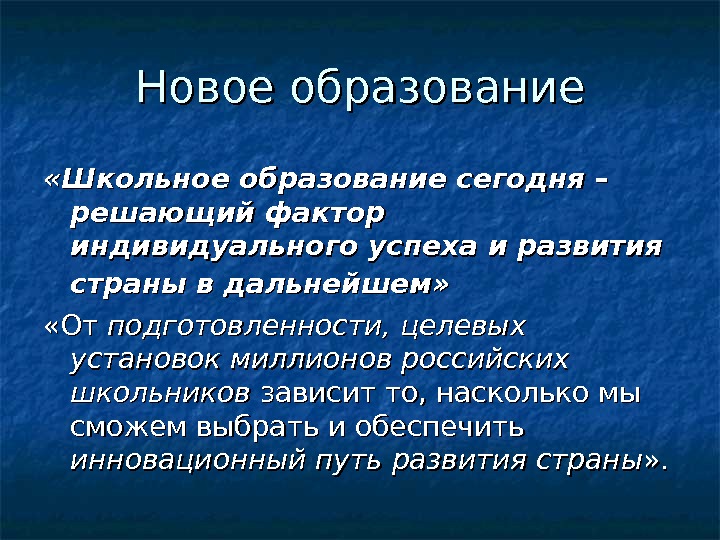 Новое образование

«Школьное образование сегодня – решающий фактор индивидуального успеха и развития страны в дальнейшем»

«От подготовленности, целевых установок миллионов российских школьников зависит то, насколько мы сможем выбрать и обеспечить инновационный путь развития страны».